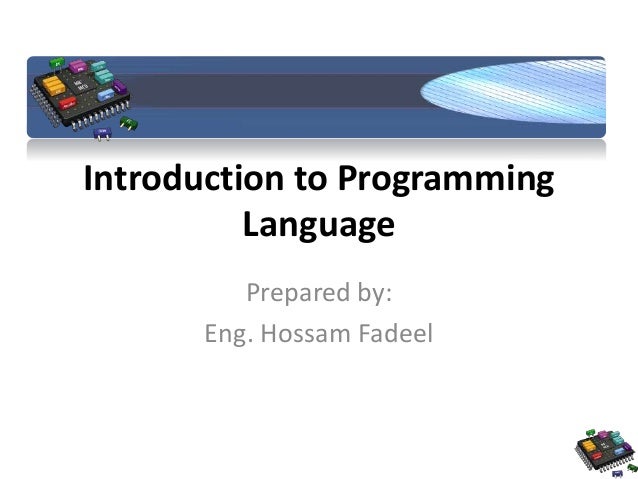 Introduction to Programming Language

Prepared by:
Eng. Hossam Fadeel